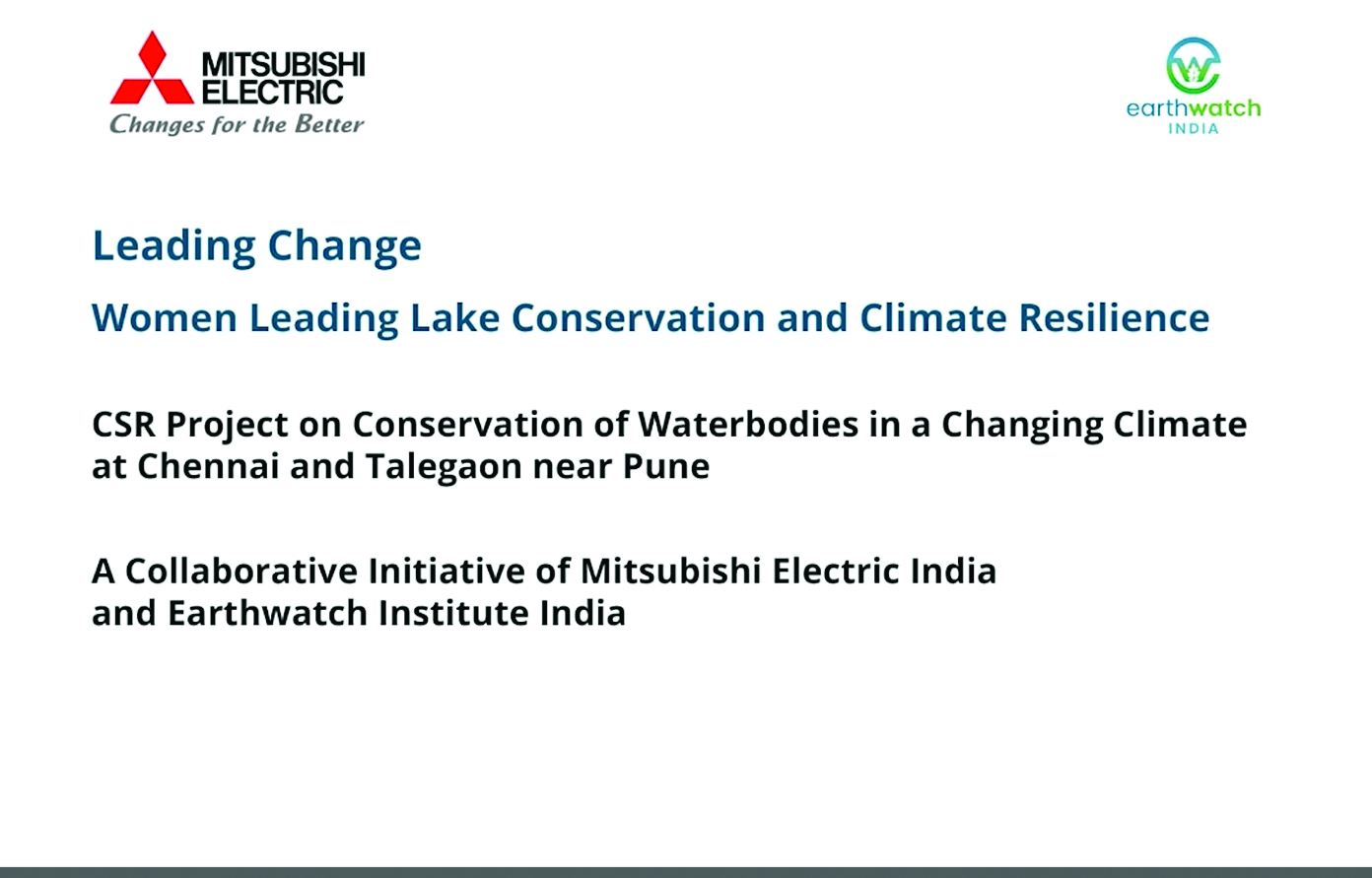 MITSUBISHI
ELECTRIC
Changes for the Better

earthwatch
INDIA

Leading Change

Women Leading Lake Conservation and Climate Resilience

CSR Project on Conservation of Waterbodies in a Changing Climate at Chennai and Talegaon near Pune

A Collaborative Initiative of Mitsubishi Electric India and Earthwatch Institute India